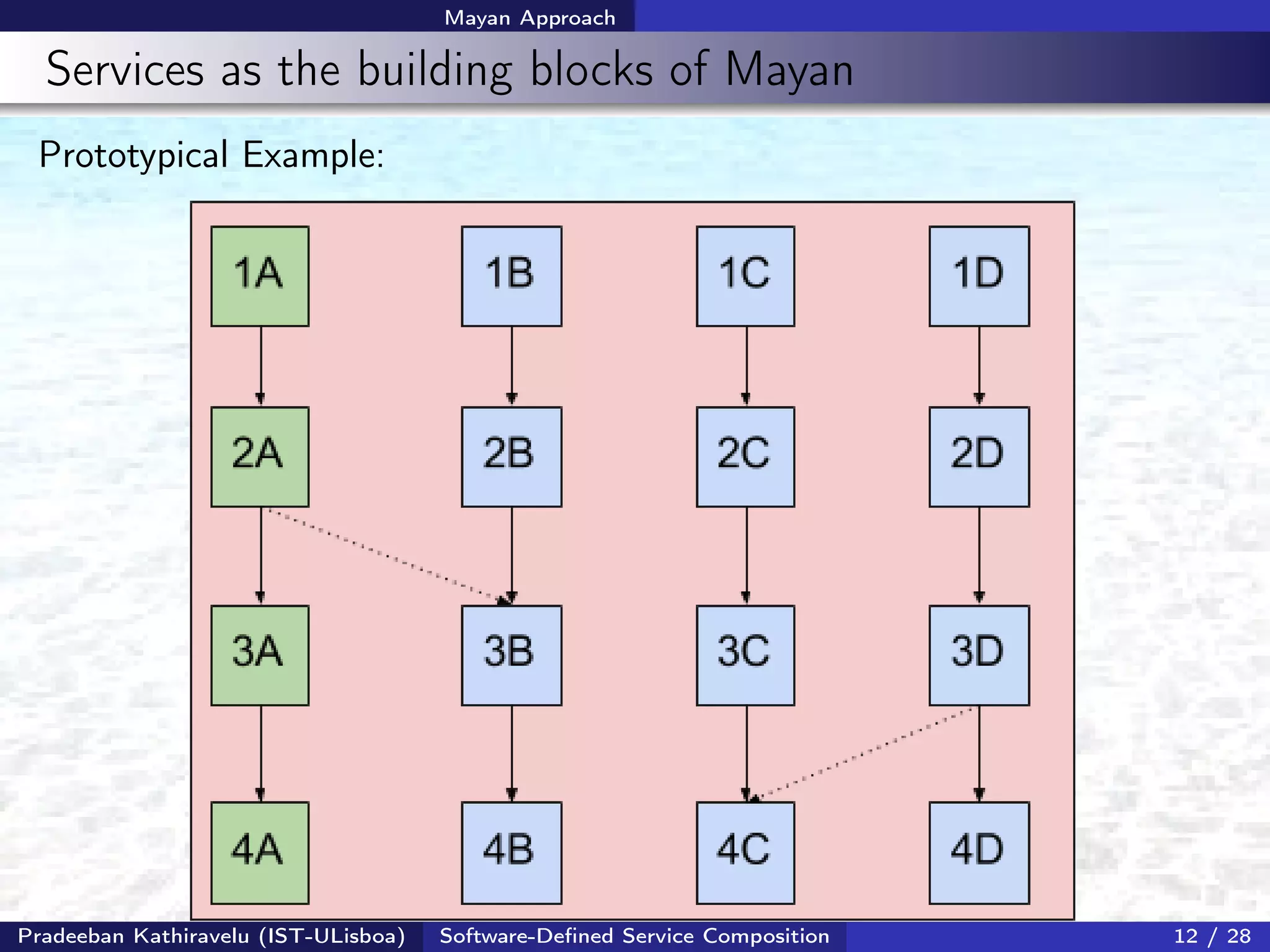 Mayan Approach

Services as the building blocks of Mayan

Prototypical Example:

1A 1B 1C 1D

2A 2B 2C 2D

3A 3B 3C 3D

4A 4B 4C 4D

Pradeeban Kathiravelu (IST-ULisboa) Software-Defined Service Composition 12 / 28